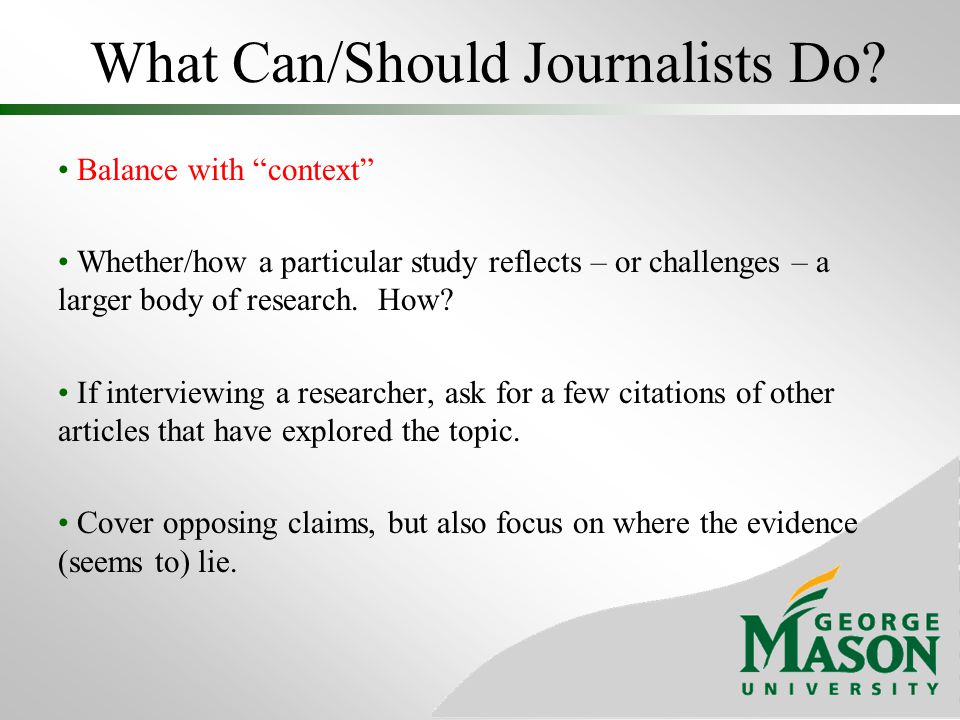 What Can/Should Journalists Do?

• Balance with “context”

• Whether/how a particular study reflects – or challenges – a larger body of research. How?

• If interviewing a researcher, ask for a few citations of other articles that have explored the topic.

• Cover opposing claims, but also focus on where the evidence (seems to) lie.

GEORGE
MASON
UNIVERSITY